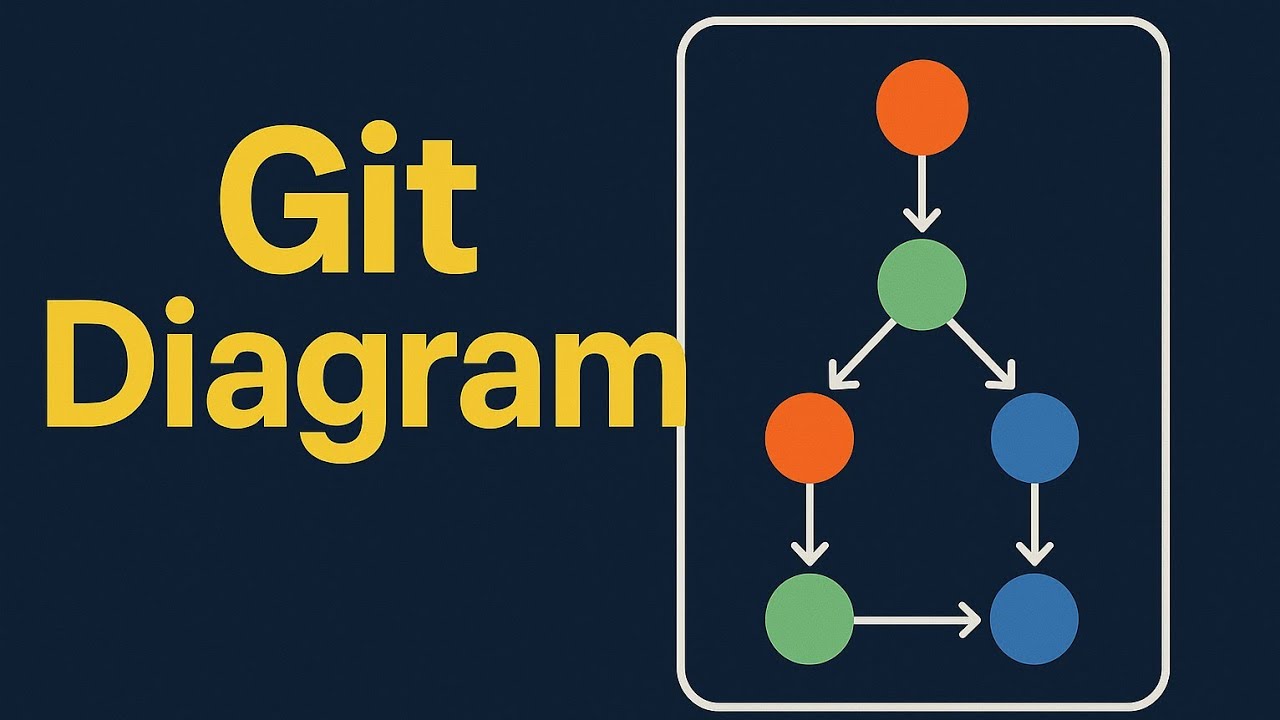 Git
Diagram